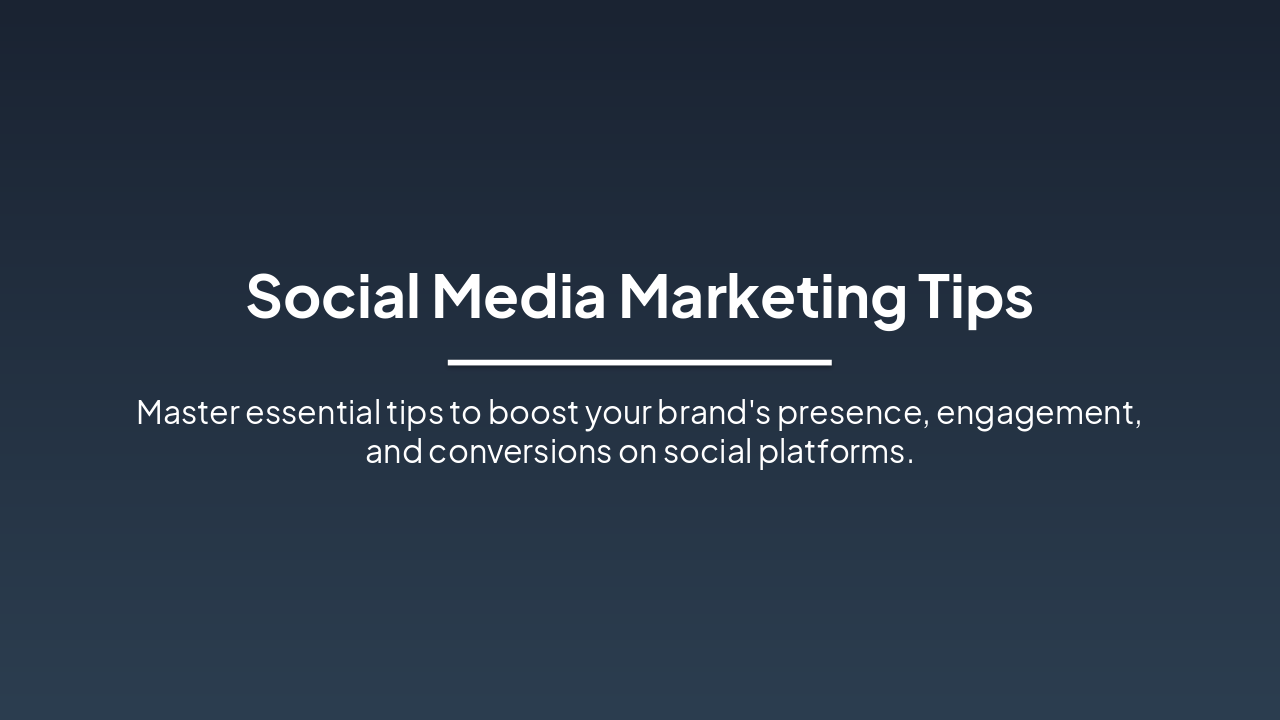 Social Media Marketing Tips

Master essential tips to boost your brand's presence, engagement, and conversions on social platforms.